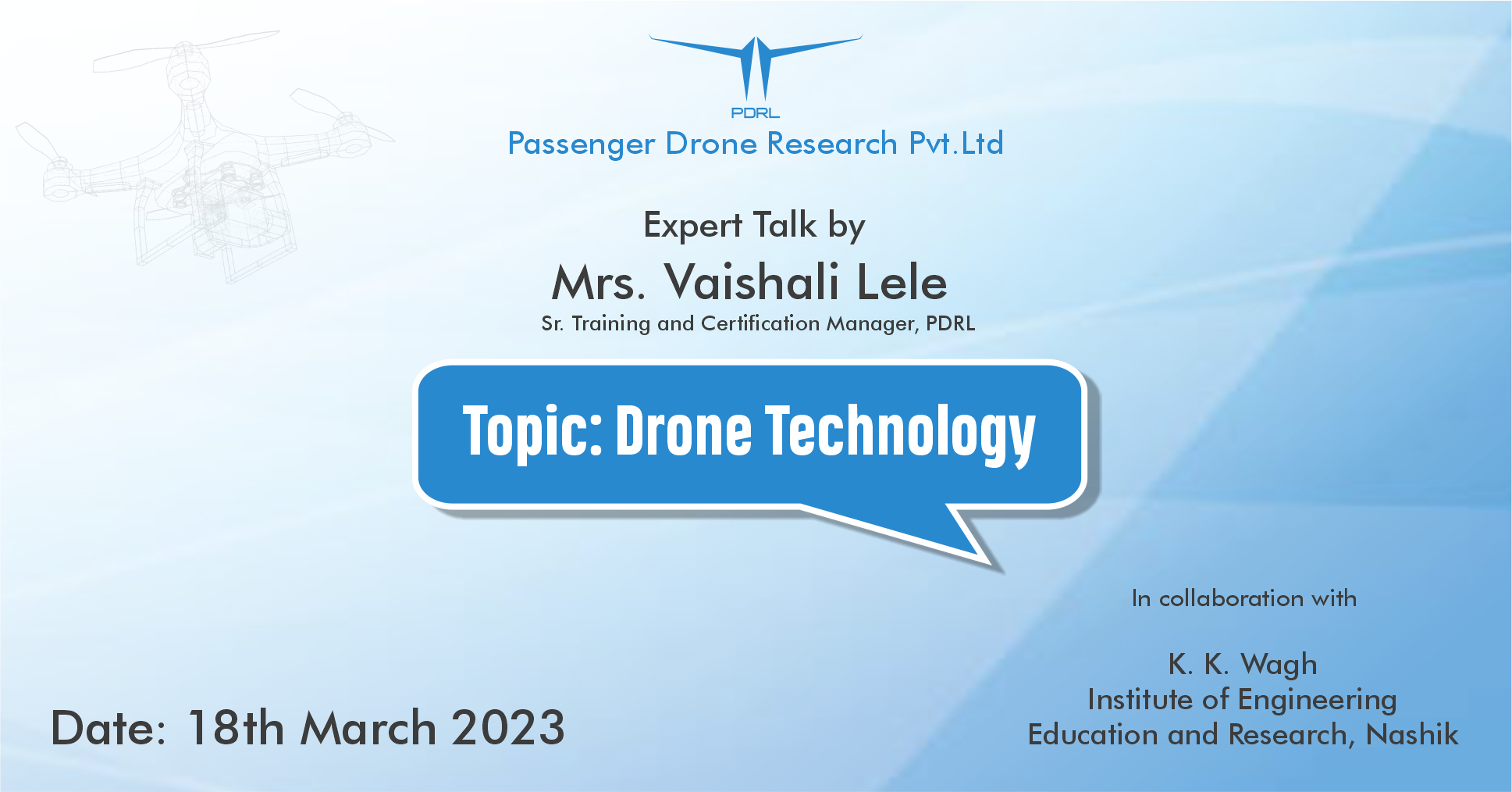 PDRL
Passenger Drone Research Pvt.Ltd

Expert Talk by
Mrs. Vaishali Lele
Sr. Training and Certification Manager, PDRL

Topic: Drone Technology

In collaboration with

K. K. Wagh
Institute of Engineering
Education and Research, Nashik

Date: 18th March 2023